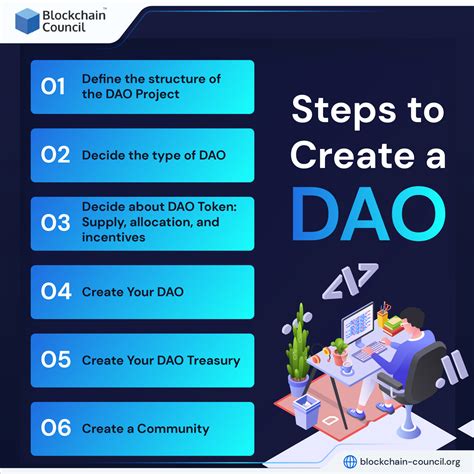 Blockchain Council™

01 Define the structure of the DAO Project

02 Decide the type of DAO

03 Decide about DAO Token: Supply, allocation, and incentives

04 Create Your DAO

05 Create Your DAO Treasury

06 Create a Community

Steps to Create a DAO

</>

blockchain-council.org